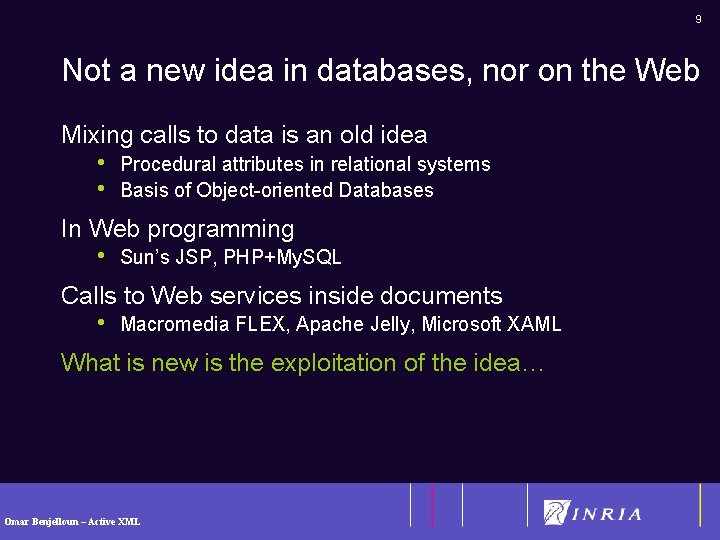 9

Not a new idea in databases, nor on the Web

Mixing calls to data is an old idea
• Procedural attributes in relational systems
• Basis of Object-oriented Databases

In Web programming
• Sun's JSP, PHP+MySQL

Calls to Web services inside documents
• Macromedia FLEX, Apache Jelly, Microsoft XAML

What is new is the exploitation of the idea…

Omar Benjelloun – Active XML

INRIA